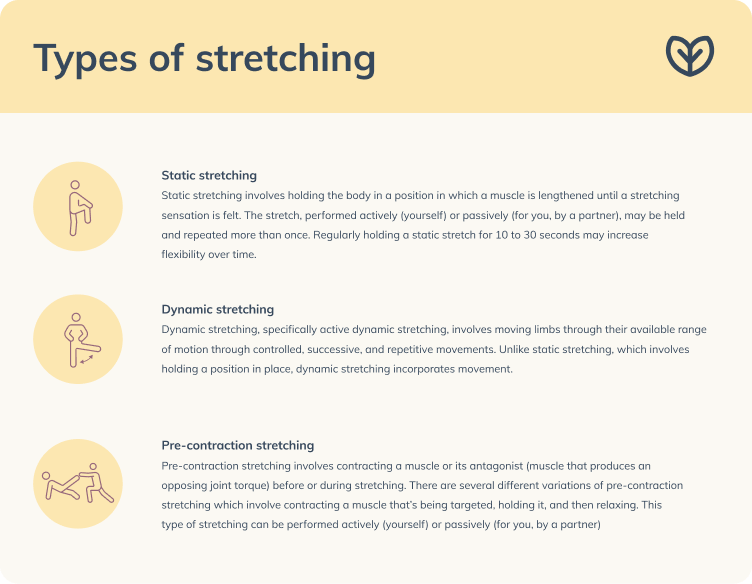 Types of stretching

Static stretching
Static stretching involves holding the body in a position in which a muscle is lengthened until a stretching sensation is felt. The stretch, performed actively (yourself) or passively (for you, by a partner), may be held and repeated more than once. Regularly holding a static stretch for 10 to 30 seconds may increase flexibility over time.

Dynamic stretching
Dynamic stretching, specifically active dynamic stretching, involves moving limbs through their available range of motion through controlled, successive, and repetitive movements. Unlike static stretching, which involves holding a position in place, dynamic stretching incorporates movement.

Pre-contraction stretching
Pre-contraction stretching involves contracting a muscle or its antagonist (muscle that produces an opposing joint torque) before or during stretching. There are several different variations of pre-contraction stretching which involve contracting a muscle that's being targeted, holding it, and then relaxing. This type of stretching can be performed actively (yourself) or passively (for you, by a partner)